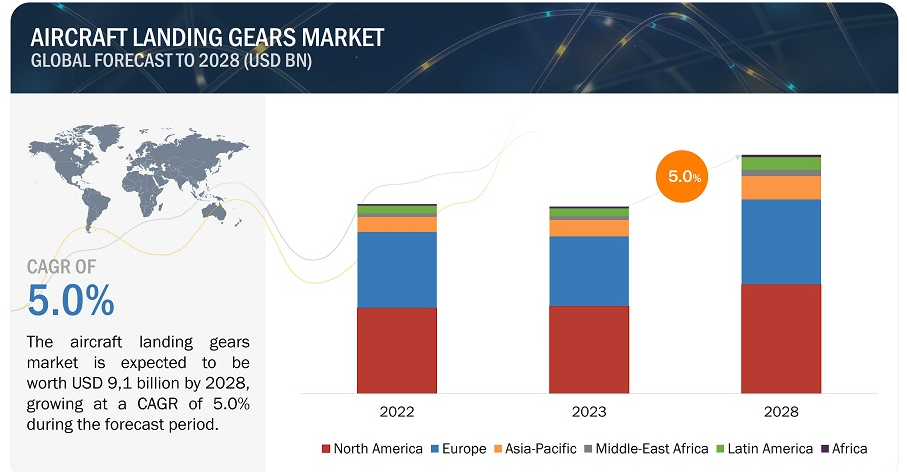 AIRCRAFT LANDING GEARS MARKET
GLOBAL FORECAST TO 2028 (USD BN)

CAGR OF
5.0%

The aircraft landing gears market is expected to be worth USD 9,1 billion by 2028, growing at a CAGR of 5.0% during the forecast period.

5.0%

2022
2023
2028

North America Europe Asia-Pacific Middle-East Africa Latin America Africa